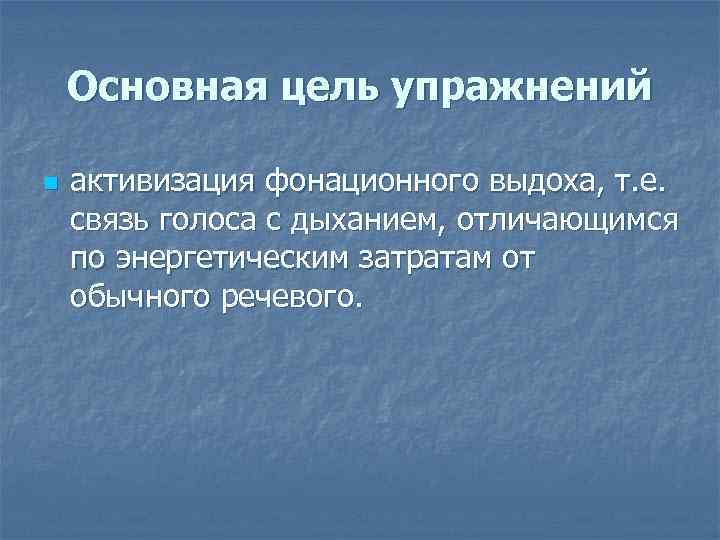 Основная цель упражнений

активизация фонационного выдоха, т.е. связь голоса с дыханием, отличающимся по энергетическим затратам от обычного речевого.